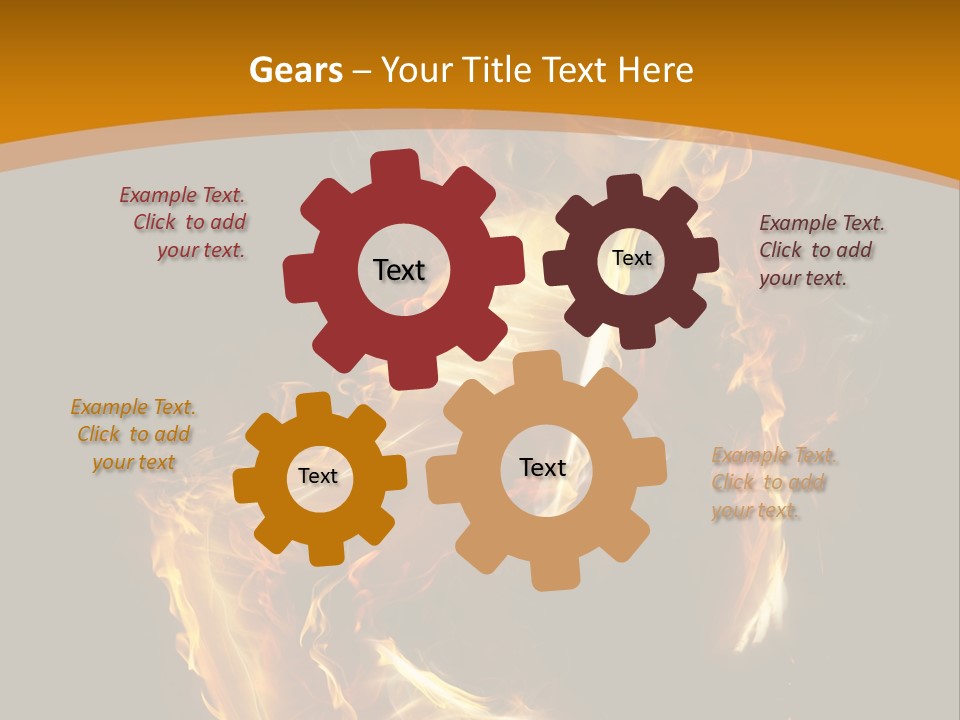 Gears – Your Title Text Here

Example Text. Click to add your text.

Text

Text

Example Text. Click to add your text.

Example Text. Click to add your text

Text

Text

Example Text. Click to add your text.